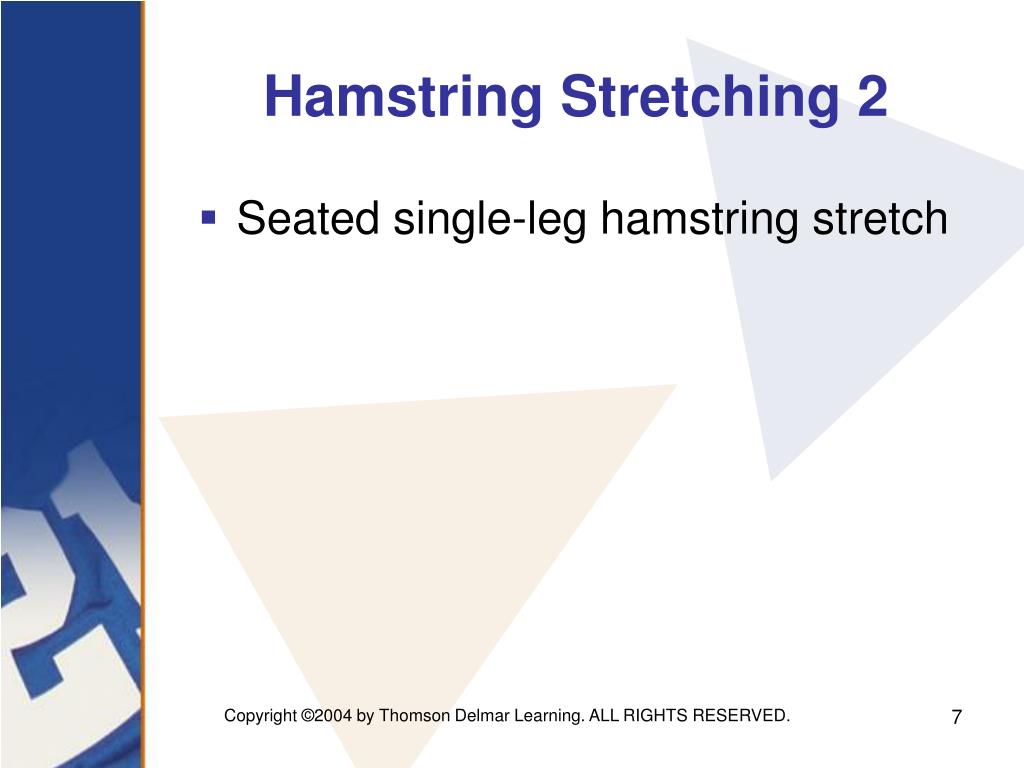 Hamstring Stretching 2

▪ Seated single-leg hamstring stretch

Copyright ©2004 by Thomson Delmar Learning. ALL RIGHTS RESERVED.

7